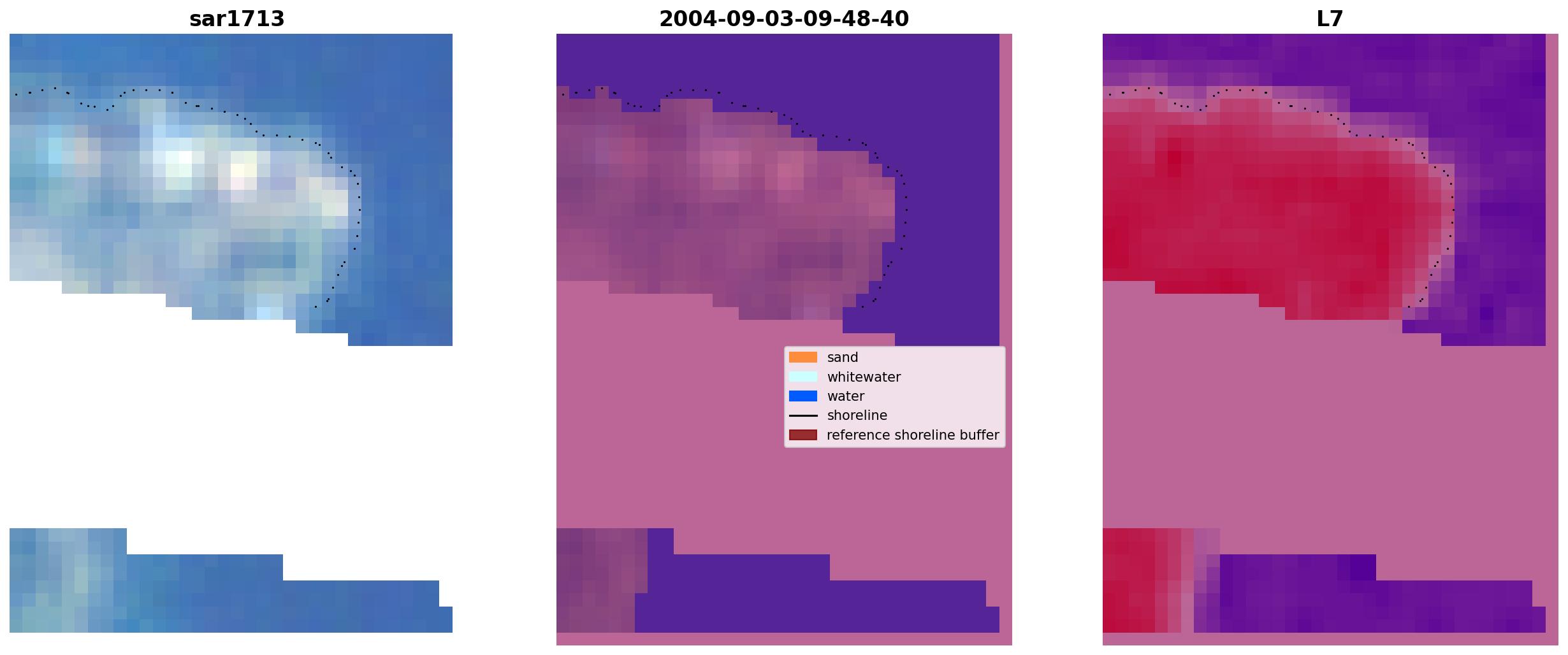 sar1713

2004-09-03-09-48-40

sand
whitewater
water
shoreline
reference shoreline buffer

L7